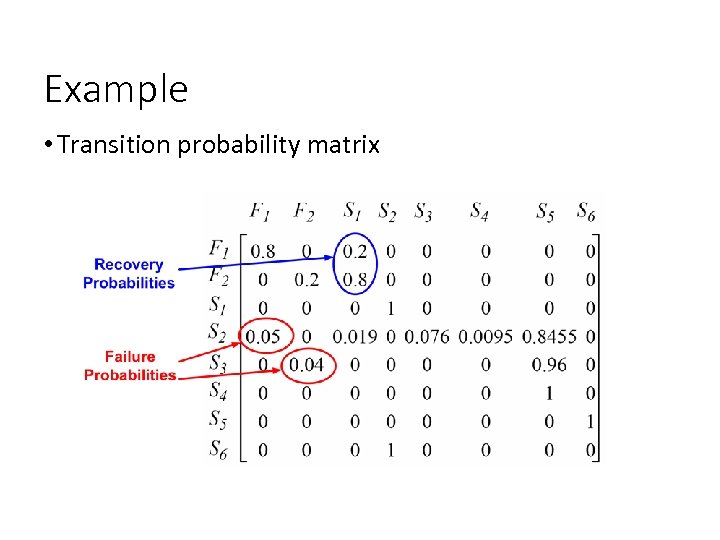 Example

• Transition probability matrix

Recovery Probabilities

Failure Probabilities

|  | $F_1$ | $F_2$ | $S_1$ | $S_2$ | $S_3$ | $S_4$ | $S_5$ | $S_6$ |
|---|---|---|---|---|---|---|---|---|
| $F_1$ | 0.8 | 0 | 0.2 | 0 | 0 | 0 | 0 | 0 |
| $F_2$ | 0 | 0.2 | 0.8 | 0 | 0 | 0 | 0 | 0 |
| $S_1$ | 0 | 0 | 0 | 1 | 0 | 0 | 0 | 0 |
| $S_2$ | 0.05 | 0 | 0.019 | 0 | 0.076 | 0.0095 | 0.8455 | 0 |
| $S_3$ | 0 | 0.04 | 0 | 0 | 0 | 0 | 0.96 | 0 |
| $S_4$ | 0 | 0 | 0 | 0 | 0 | 0 | 1 | 0 |
| $S_5$ | 0 | 0 | 0 | 0 | 0 | 0 | 0 | 1 |
| $S_6$ | 0 | 0 | 0 | 1 | 0 | 0 | 0 | 0 |